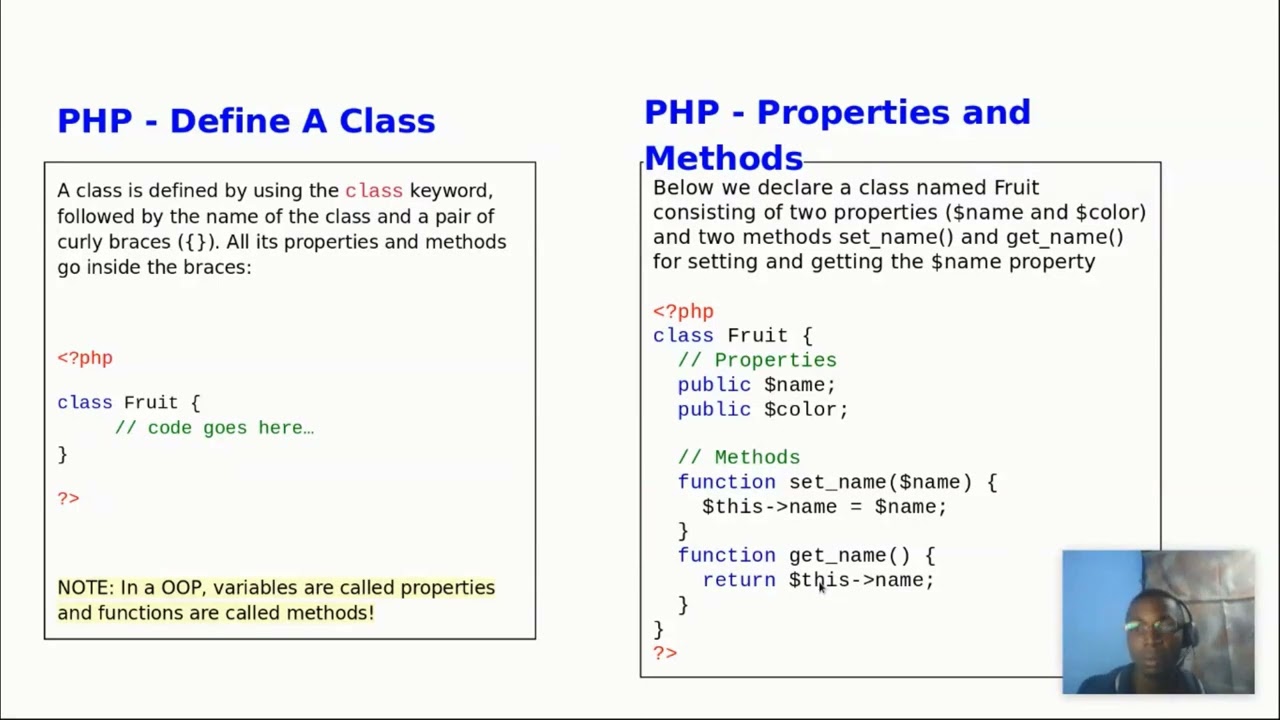 PHP - Define A Class

A class is defined by using the class keyword, followed by the name of the class and a pair of curly braces ({}). All its properties and methods go inside the braces:

<?php

class Fruit {
    // code goes here…
}

?>

NOTE: In a OOP, variables are called properties and functions are called methods!

PHP - Properties and Methods

Below we declare a class named Fruit consisting of two properties ($name and $color) and two methods set_name() and get_name() for setting and getting the $name property

<?php
class Fruit {
  // Properties
  public $name;
  public $color;

  // Methods
  function set_name($name) {
    $this->name = $name;
  }
  function get_name() {
    return $this->name;
  }
}
?>